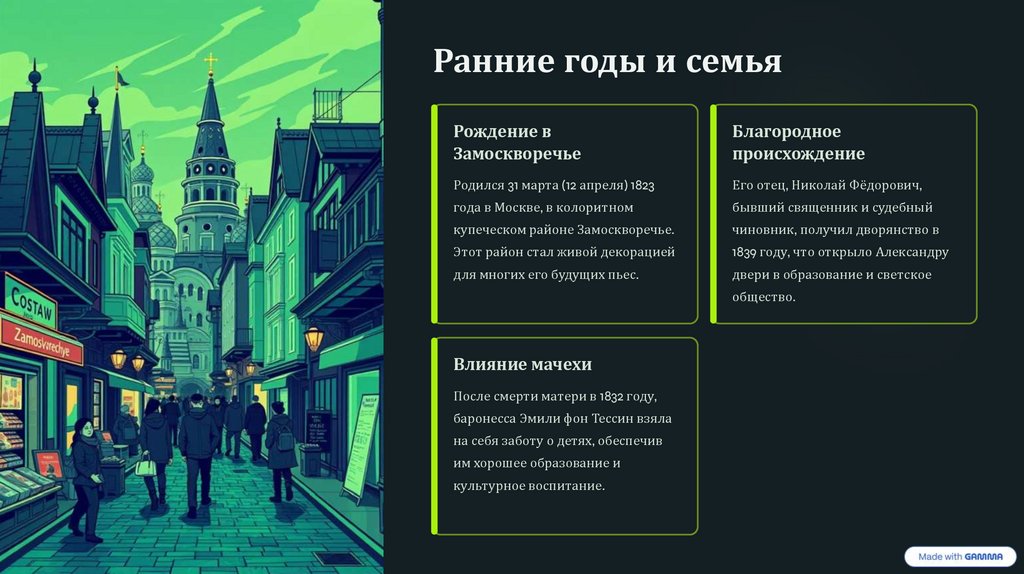 COSTAW

Zamosvarechye

Ранние годы и семья

Рождение в Замоскворечье

Родился 31 марта (12 апреля) 1823 года в Москве, в колоритном купеческом районе Замоскворечье. Этот район стал живой декорацией для многих его будущих пьес.

Благородное происхождение

Его отец, Николай Фёдорович, бывший священник и судебный чиновник, получил дворянство в 1839 году, что открыло Александру двери в образование и светское общество.

Влияние мачехи

После смерти матери в 1832 году, баронесса Эмили фон Тессин взяла на себя заботу о детях, обеспечив им хорошее образование и культурное воспитание.

Made with GAMMA